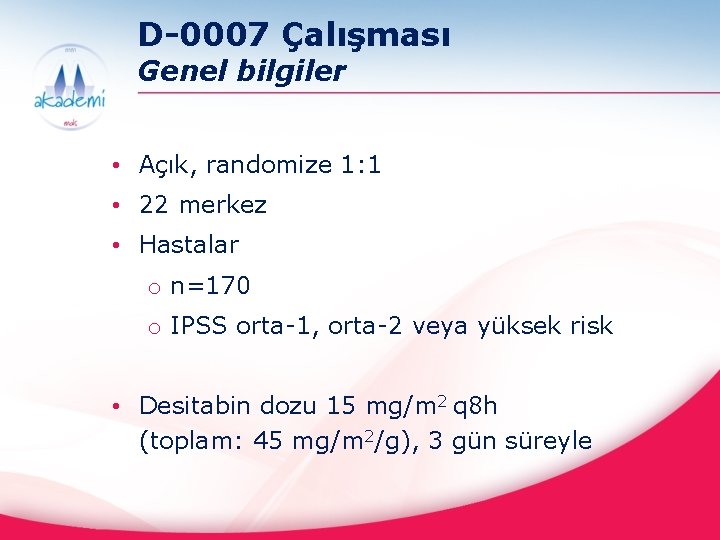 akademi

D-0007 Çalışması
Genel bilgiler

• Açık, randomize 1:1
• 22 merkez
• Hastalar
  o n=170
  o IPSS orta-1, orta-2 veya yüksek risk

• Desitabin dozu 15 mg/m$^2$ q8h (toplam: 45 mg/m$^2$/g), 3 gün süreyle